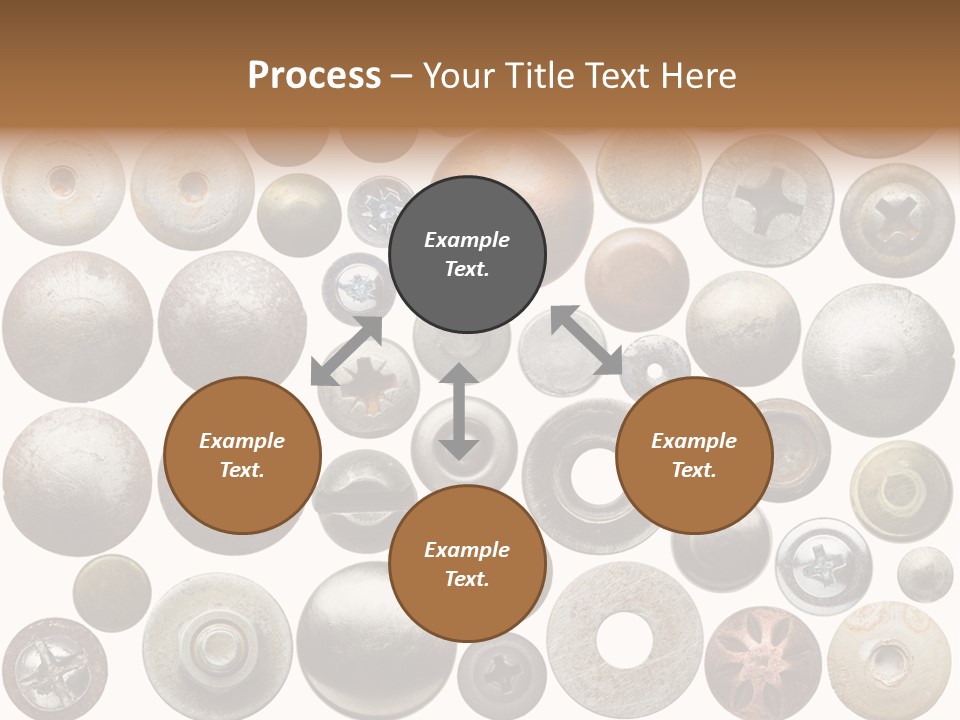 Process – Your Title Text Here

Example Text.

Example Text.

Example Text.

Example Text.